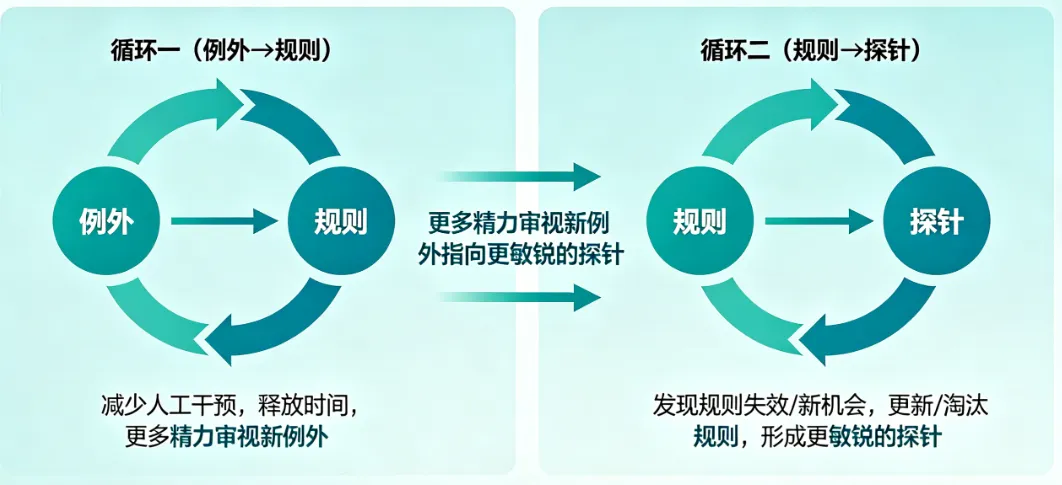 循环一（例外→规则）

例外

规则

减少人工干预，释放时间，更多精力审视新例外

更多精力审视新例外指向更敏锐的探针

循环二（规则→探针）

规则

探针

发现规则失效/新机会，更新/淘汰规则，形成更敏锐的探针